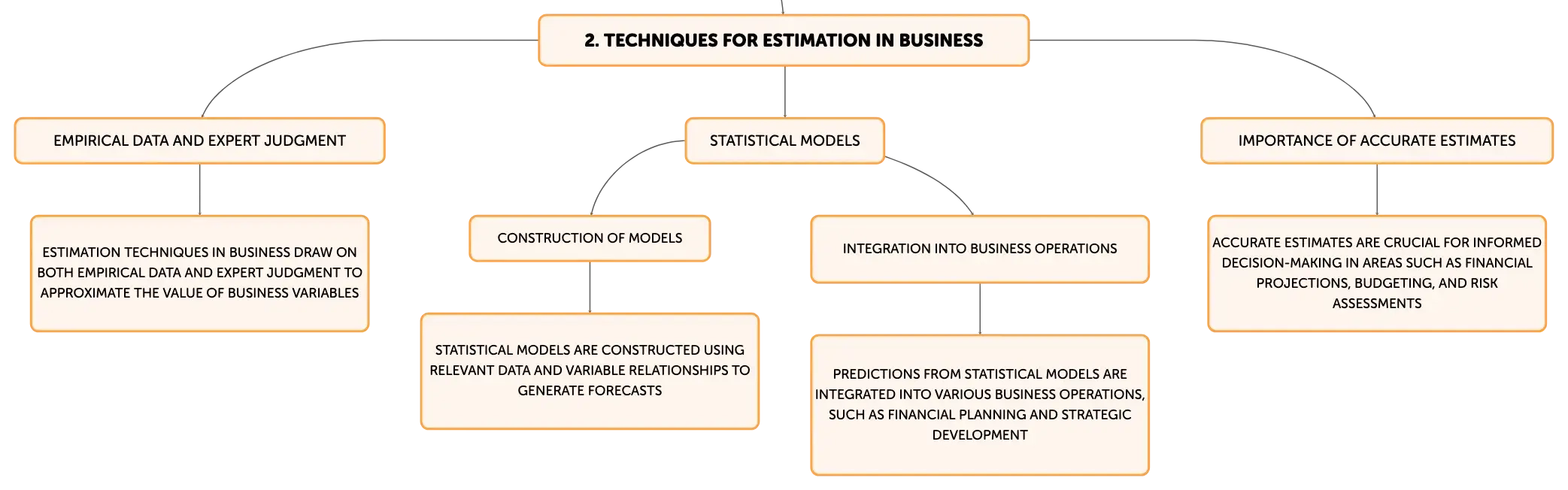 2. TECHNIQUES FOR ESTIMATION IN BUSINESS

EMPIRICAL DATA AND EXPERT JUDGMENT

ESTIMATION TECHNIQUES IN BUSINESS DRAW ON BOTH EMPIRICAL DATA AND EXPERT JUDGMENT TO APPROXIMATE THE VALUE OF BUSINESS VARIABLES

STATISTICAL MODELS

CONSTRUCTION OF MODELS

STATISTICAL MODELS ARE CONSTRUCTED USING RELEVANT DATA AND VARIABLE RELATIONSHIPS TO GENERATE FORECASTS

INTEGRATION INTO BUSINESS OPERATIONS

PREDICTIONS FROM STATISTICAL MODELS ARE INTEGRATED INTO VARIOUS BUSINESS OPERATIONS, SUCH AS FINANCIAL PLANNING AND STRATEGIC DEVELOPMENT

IMPORTANCE OF ACCURATE ESTIMATES

ACCURATE ESTIMATES ARE CRUCIAL FOR INFORMED DECISION-MAKING IN AREAS SUCH AS FINANCIAL PROJECTIONS, BUDGETING, AND RISK ASSESSMENTS